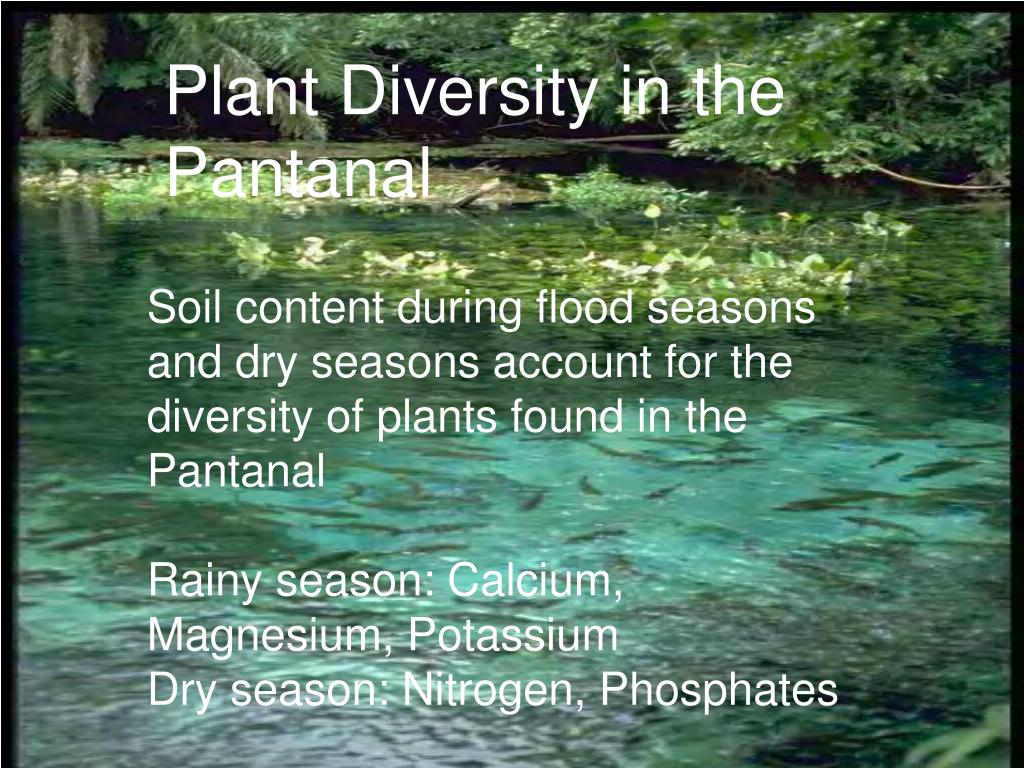 Plant Diversity in the Pantanal

Soil content during flood seasons and dry seasons account for the diversity of plants found in the Pantanal

Rainy season: Calcium, Magnesium, Potassium
Dry season: Nitrogen, Phosphates